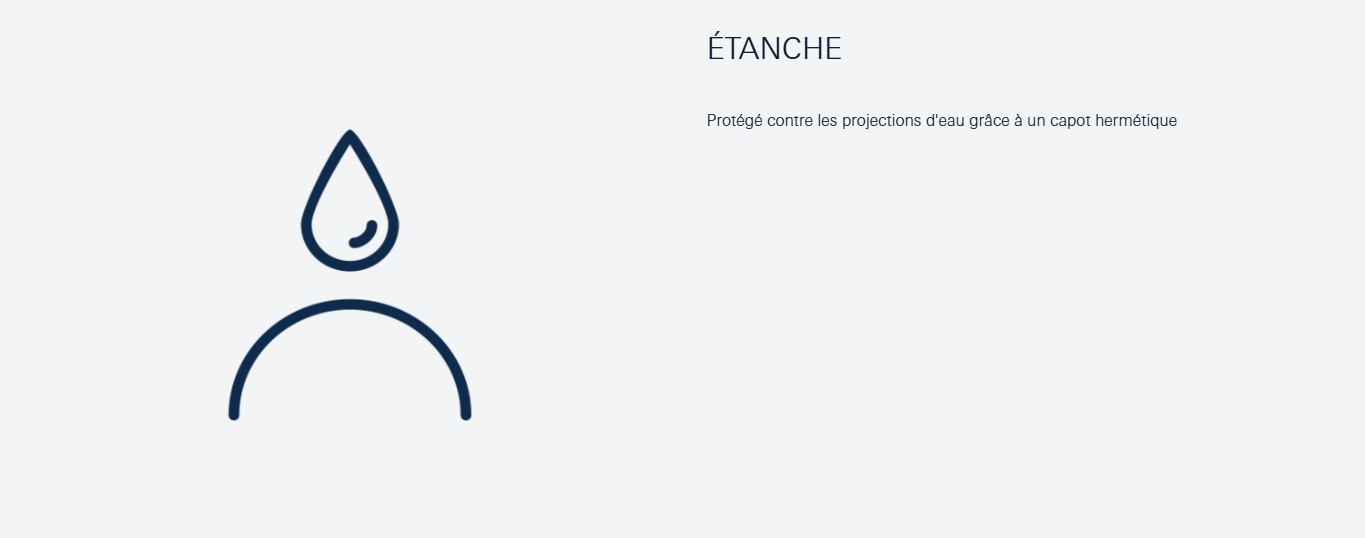 ÉTANCHE

Protégé contre les projections d'eau grâce à un capot hermétique